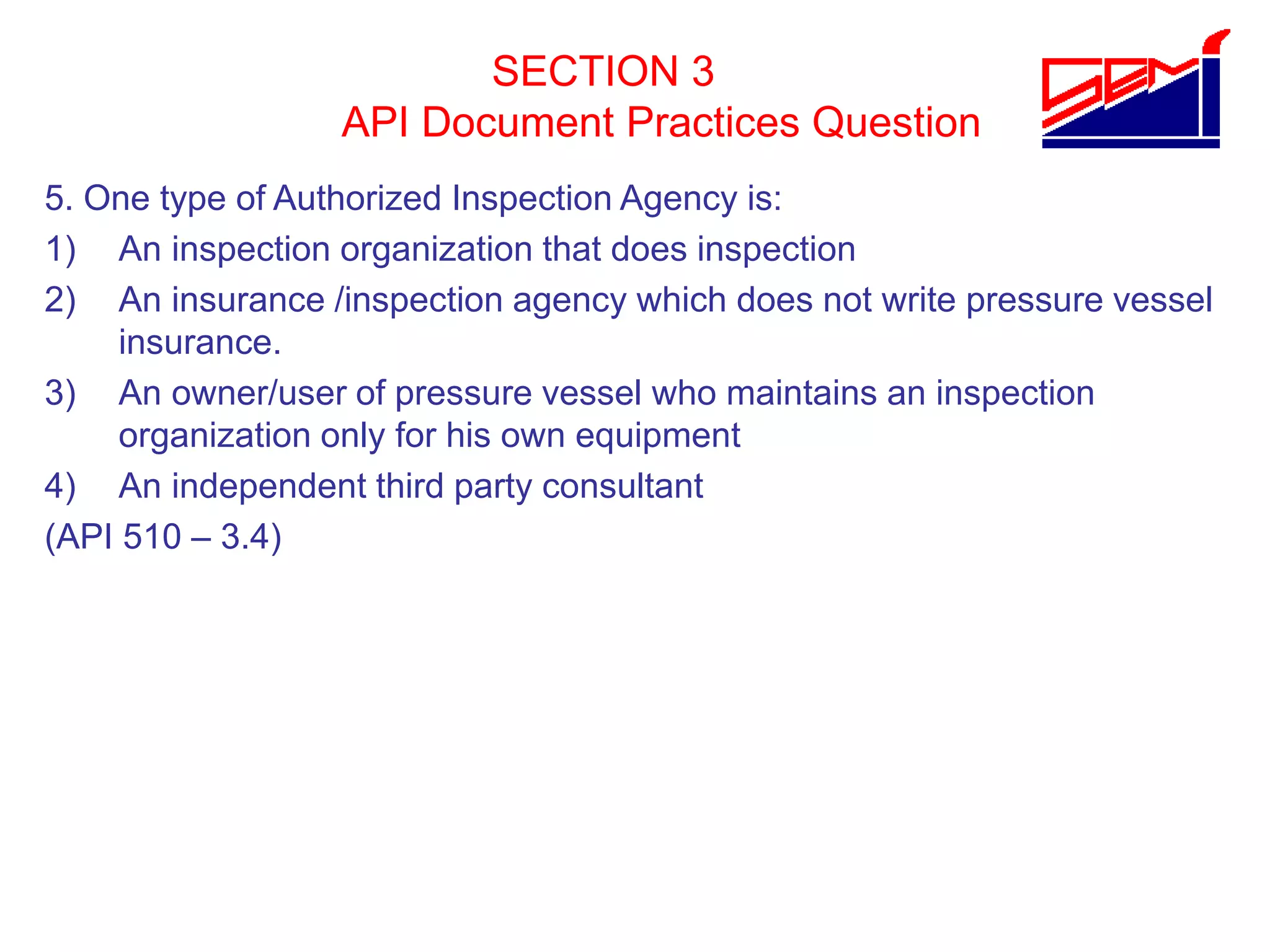 SECTION 3
API Document Practices Question

SEMI

5. One type of Authorized Inspection Agency is:

1) An inspection organization that does inspection

2) An insurance /inspection agency which does not write pressure vessel insurance.

3) An owner/user of pressure vessel who maintains an inspection organization only for his own equipment

4) An independent third party consultant

(API 510 – 3.4)